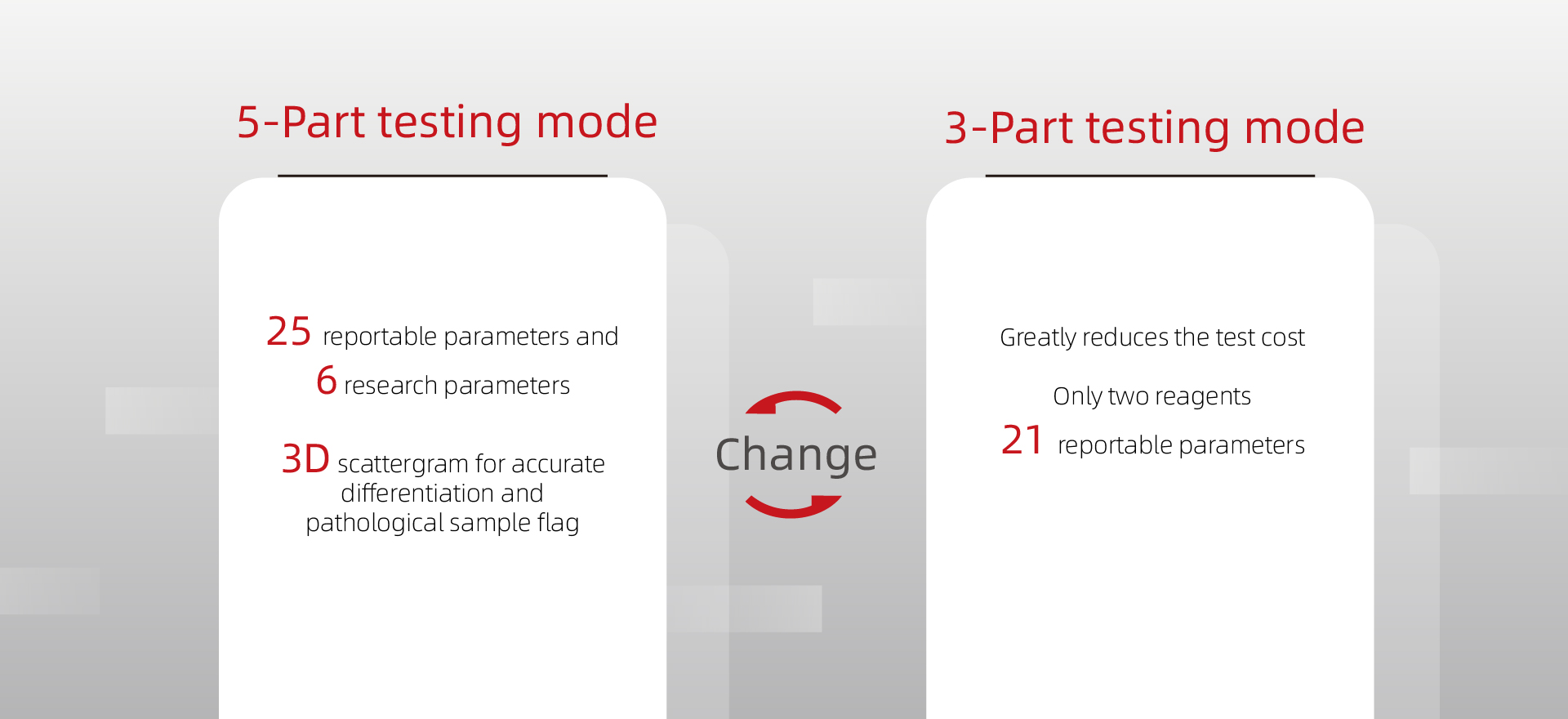 5-Part testing mode

25 reportable parameters and 6 research parameters

3D scattergram for accurate differentiation and pathological sample flag

Change

3-Part testing mode

Greatly reduces the test cost

Only two reagents

21 reportable parameters